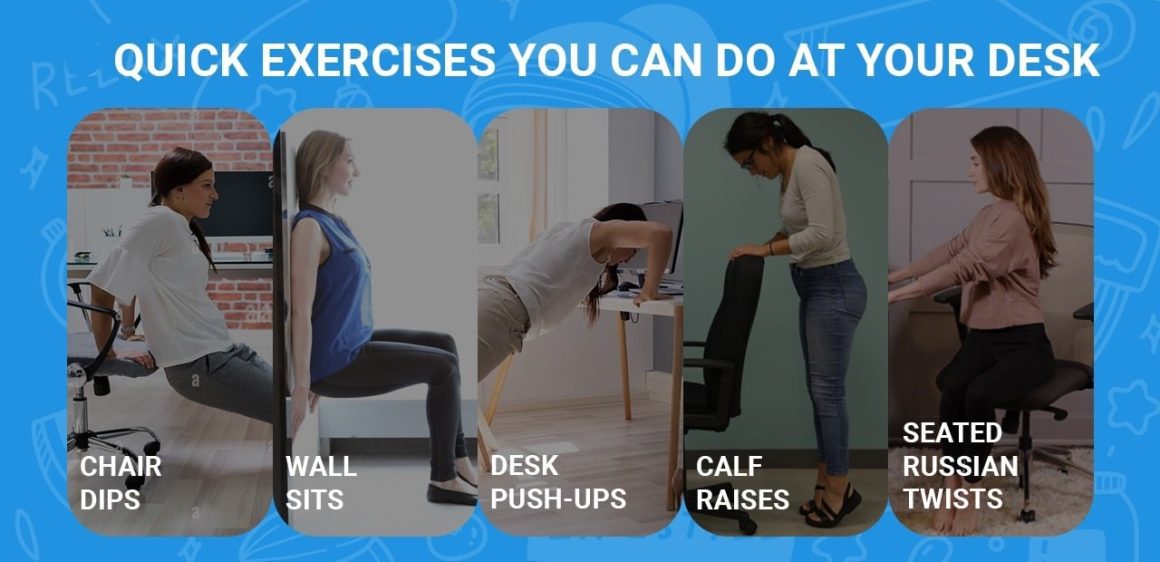 QUICK EXERCISES YOU CAN DO AT YOUR DESK

CHAIR DIPS

WALL SITS

DESK PUSH-UPS

CALF RAISES

SEATED RUSSIAN TWISTS